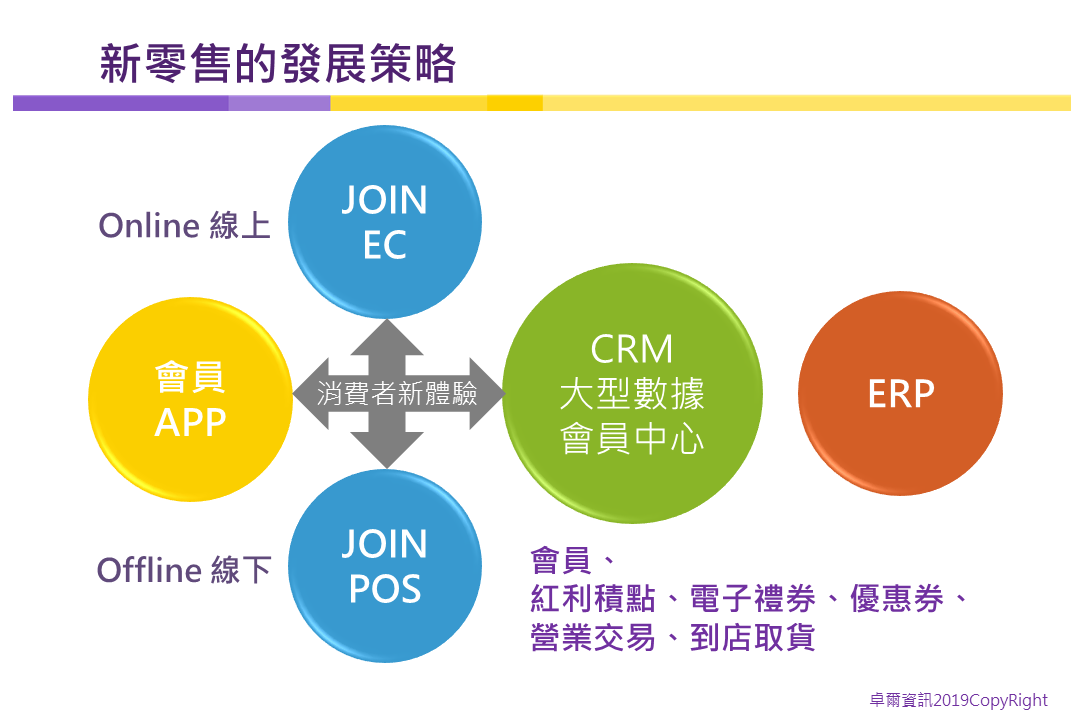 新零售的發展策略

Online 線上

JOIN EC

會員 APP

消費者新體驗

CRM 大型數據 會員中心

ERP

Offline 線下

JOIN POS

會員、
紅利積點、電子禮券、優惠券、
營業交易、到店取貨

卓爾資訊2019CopyRight